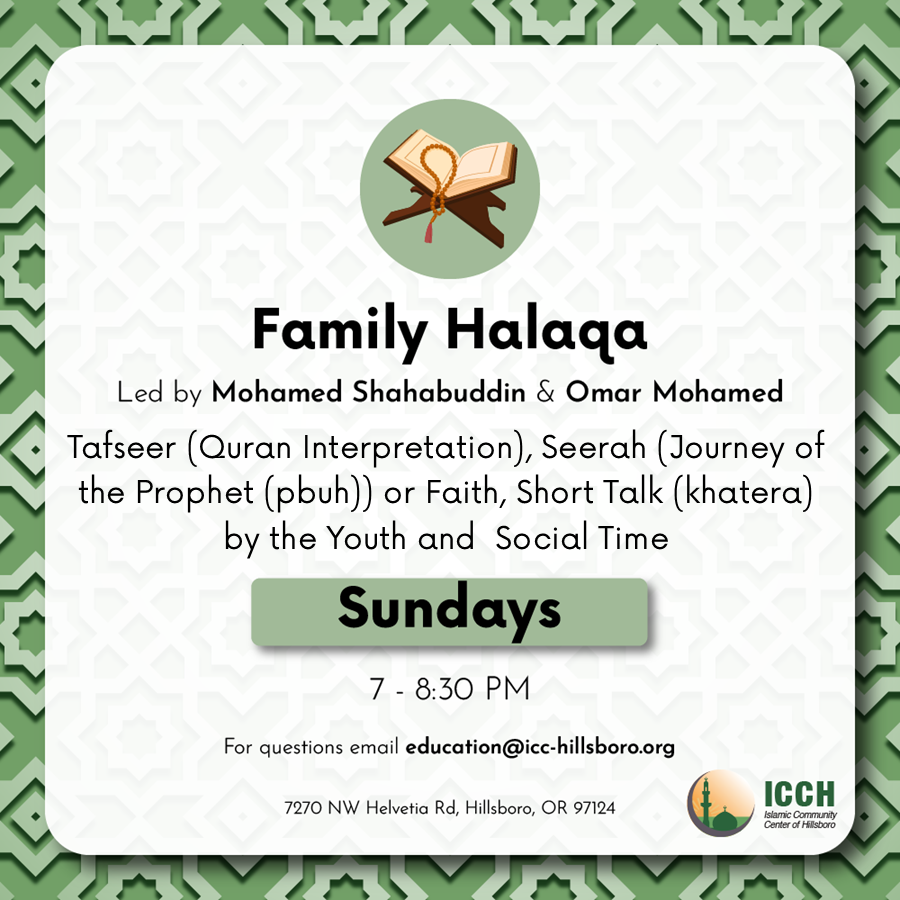 Family Halaqa

Led by Mohamed Shahabuddin & Omar Mohamed

Tafseer (Quran Interpretation), Seerah (Journey of the Prophet (pbuh)) or Faith, Short Talk (khatera) by the Youth and Social Time

Sundays

7 - 8:30 PM

For questions email education@icc-hillsboro.org

7270 NW Helvetia Rd, Hillsboro, OR 97124

ICCH
Islamic Community Center of Hillsboro